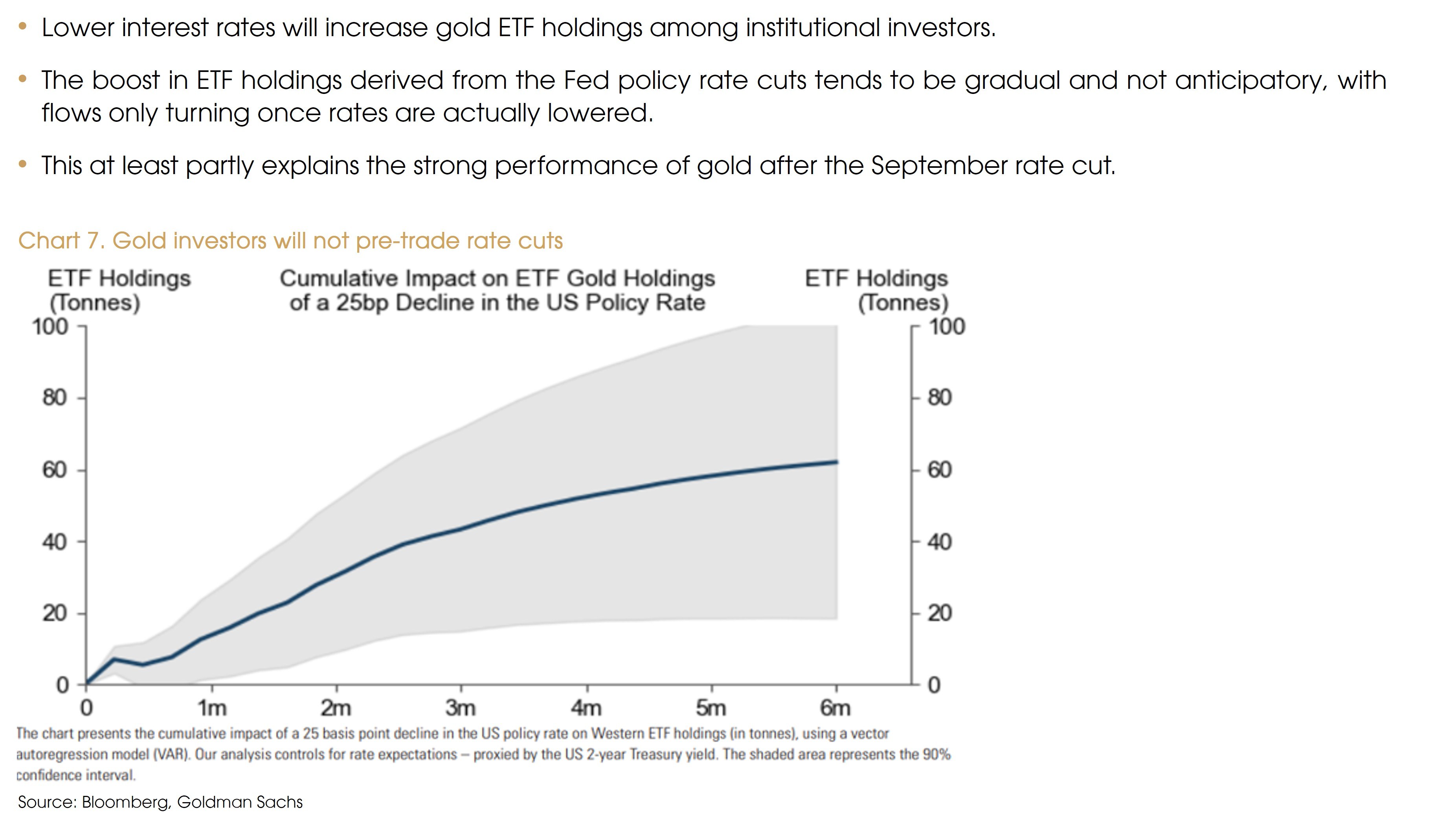 • Lower interest rates will increase gold ETF holdings among institutional investors.

• The boost in ETF holdings derived from the Fed policy rate cuts tends to be gradual and not anticipatory, with flows only turning once rates are actually lowered.

• This at least partly explains the strong performance of gold after the September rate cut.

Chart 7. Gold investors will not pre-trade rate cuts

ETF Holdings (Tonnes)

Cumulative Impact on ETF Gold Holdings of a 25bp Decline in the US Policy Rate

ETF Holdings (Tonnes)

100
80
60
40
20
0

100
80
60
40
20
0

0 1m 2m 3m 4m 5m 6m

The chart presents the cumulative impact of a 25 basis point decline in the US policy rate on Western ETF holdings (in tonnes), using a vector autoregression model (VAR). Our analysis controls for rate expectations – proxied by the US 2-year Treasury yield. The shaded area represents the 90% confidence interval.

Source: Bloomberg, Goldman Sachs